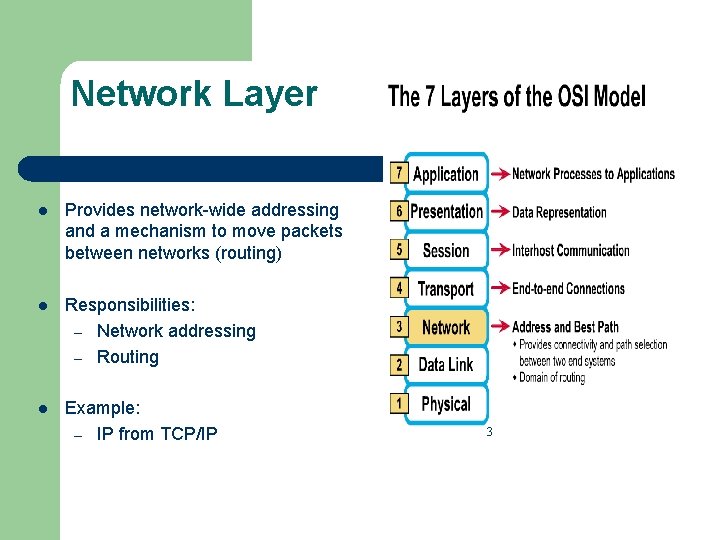 Network Layer

- Provides network-wide addressing and a mechanism to move packets between networks (routing)

- Responsibilities:
  – Network addressing
  – Routing

- Example:
  – IP from TCP/IP

The 7 Layers of the OSI Model

7 Application → Network Processes to Applications
6 Presentation → Data Representation
5 Session → Interhost Communication
4 Transport → End-to-end Connections
3 Network → Address and Best Path
• Provides connectivity and path selection between two end systems
• Domain of routing
2 Data Link
1 Physical

3